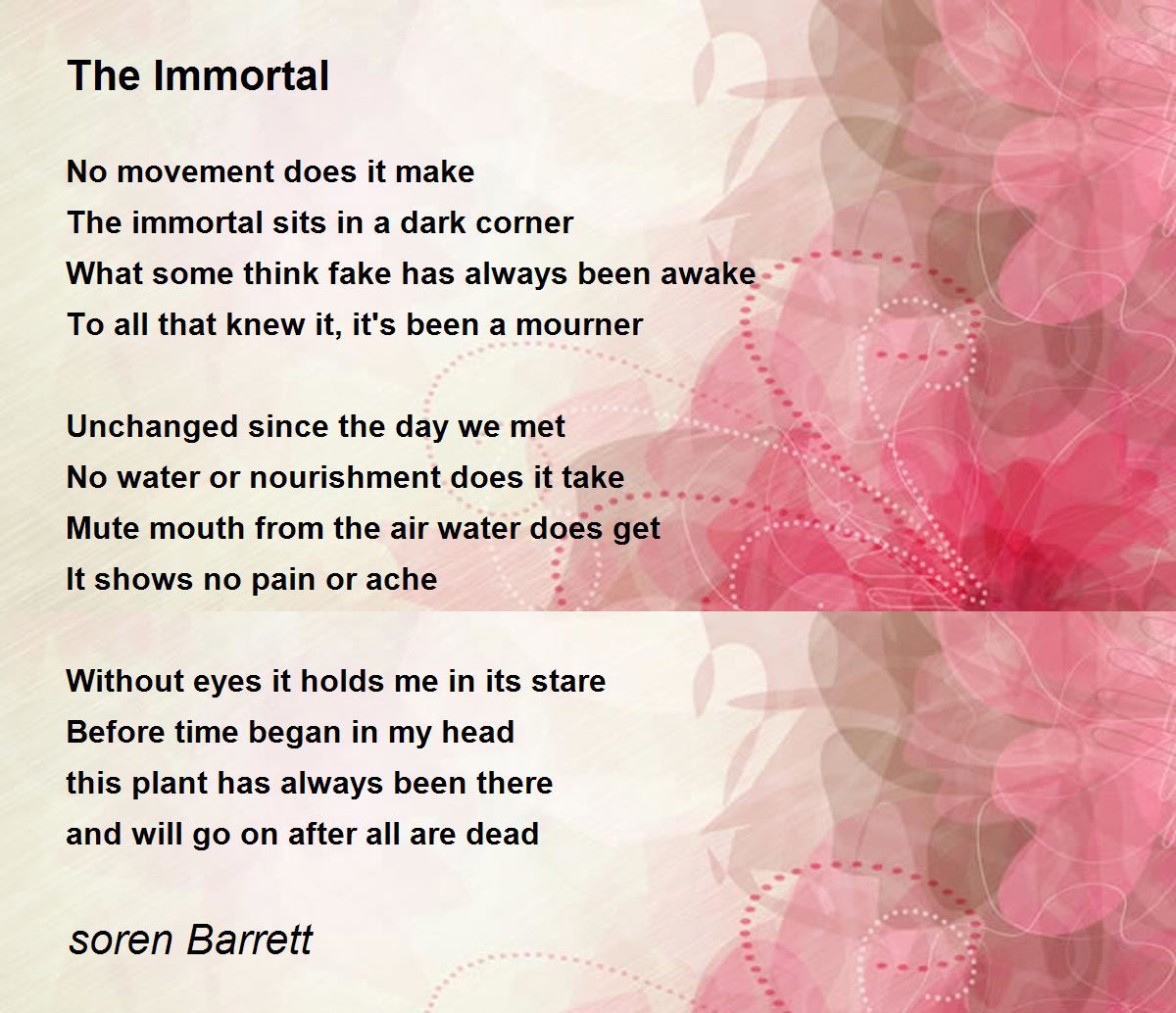 The Immortal

No movement does it make
The immortal sits in a dark corner
What some think fake has always been awake
To all that knew it, it's been a mourner

Unchanged since the day we met
No water or nourishment does it take
Mute mouth from the air water does get
It shows no pain or ache

Without eyes it holds me in its stare
Before time began in my head
this plant has always been there
and will go on after all are dead

soren Barrett